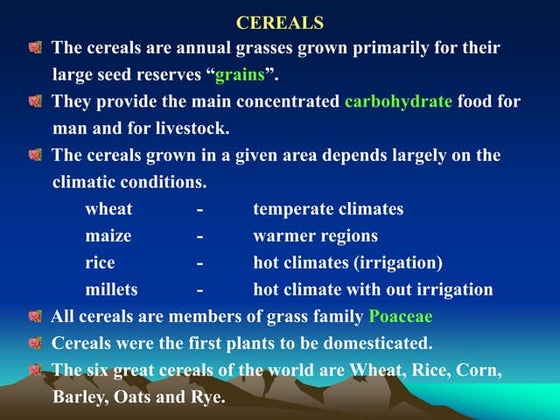 CEREALS

The cereals are annual grasses grown primarily for their large seed reserves “grains”.

They provide the main concentrated carbohydrate food for man and for livestock.

The cereals grown in a given area depends largely on the climatic conditions.

wheat - temperate climates
maize - warmer regions
rice - hot climates (irrigation)
millets - hot climate with out irrigation

All cereals are members of grass family Poaceae

Cereals were the first plants to be domesticated.

The six great cereals of the world are Wheat, Rice, Corn, Barley, Oats and Rye.